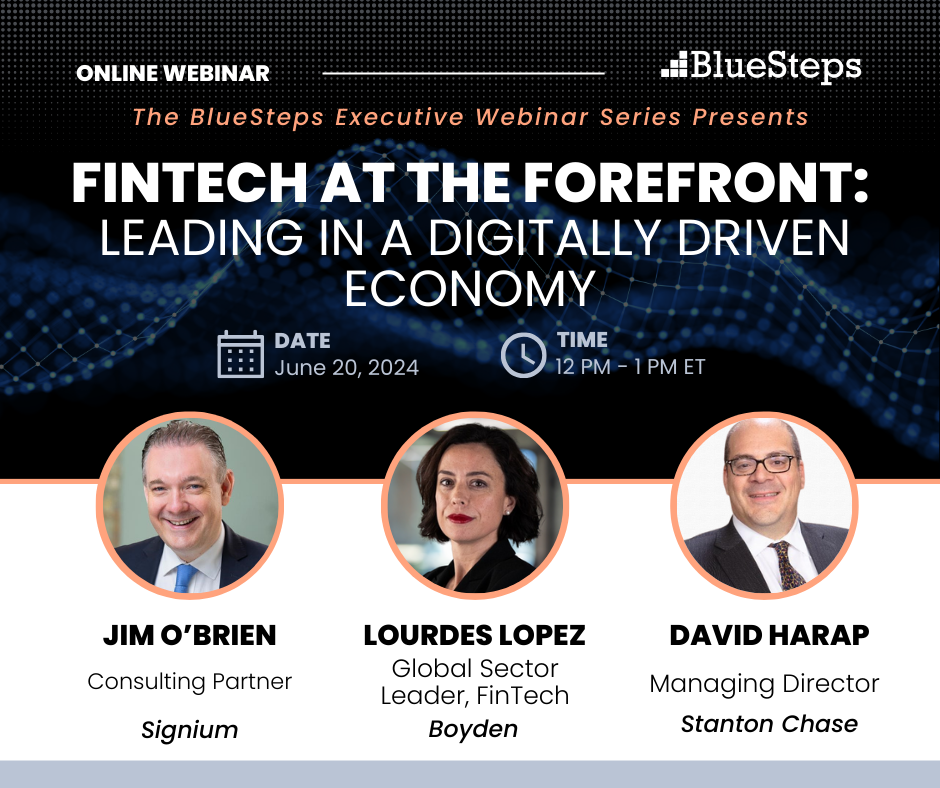 ONLINE WEBINAR

BlueSteps

The BlueSteps Executive Webinar Series Presents

FINTECH AT THE FOREFRONT: LEADING IN A DIGITALLY DRIVEN ECONOMY

DATE
June 20, 2024

TIME
12 PM - 1 PM ET

JIM O'BRIEN
Consulting Partner
Signium

LOURDES LOPEZ
Global Sector Leader, FinTech
Boyden

DAVID HARAP
Managing Director
Stanton Chase